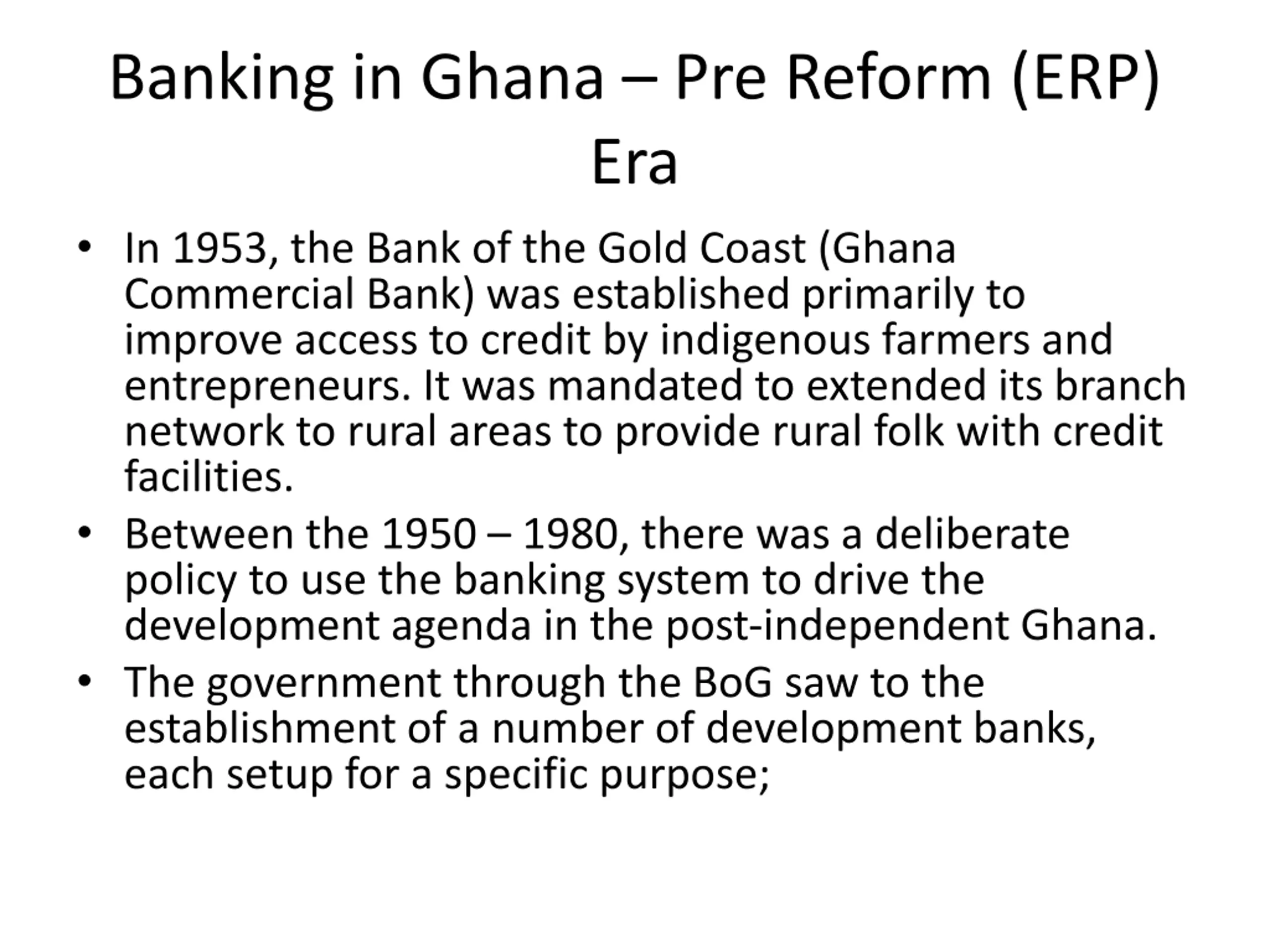 Banking in Ghana – Pre Reform (ERP) Era

• In 1953, the Bank of the Gold Coast (Ghana Commercial Bank) was established primarily to improve access to credit by indigenous farmers and entrepreneurs. It was mandated to extended its branch network to rural areas to provide rural folk with credit facilities.
• Between the 1950 – 1980, there was a deliberate policy to use the banking system to drive the development agenda in the post-independent Ghana.
• The government through the BoG saw to the establishment of a number of development banks, each setup for a specific purpose;